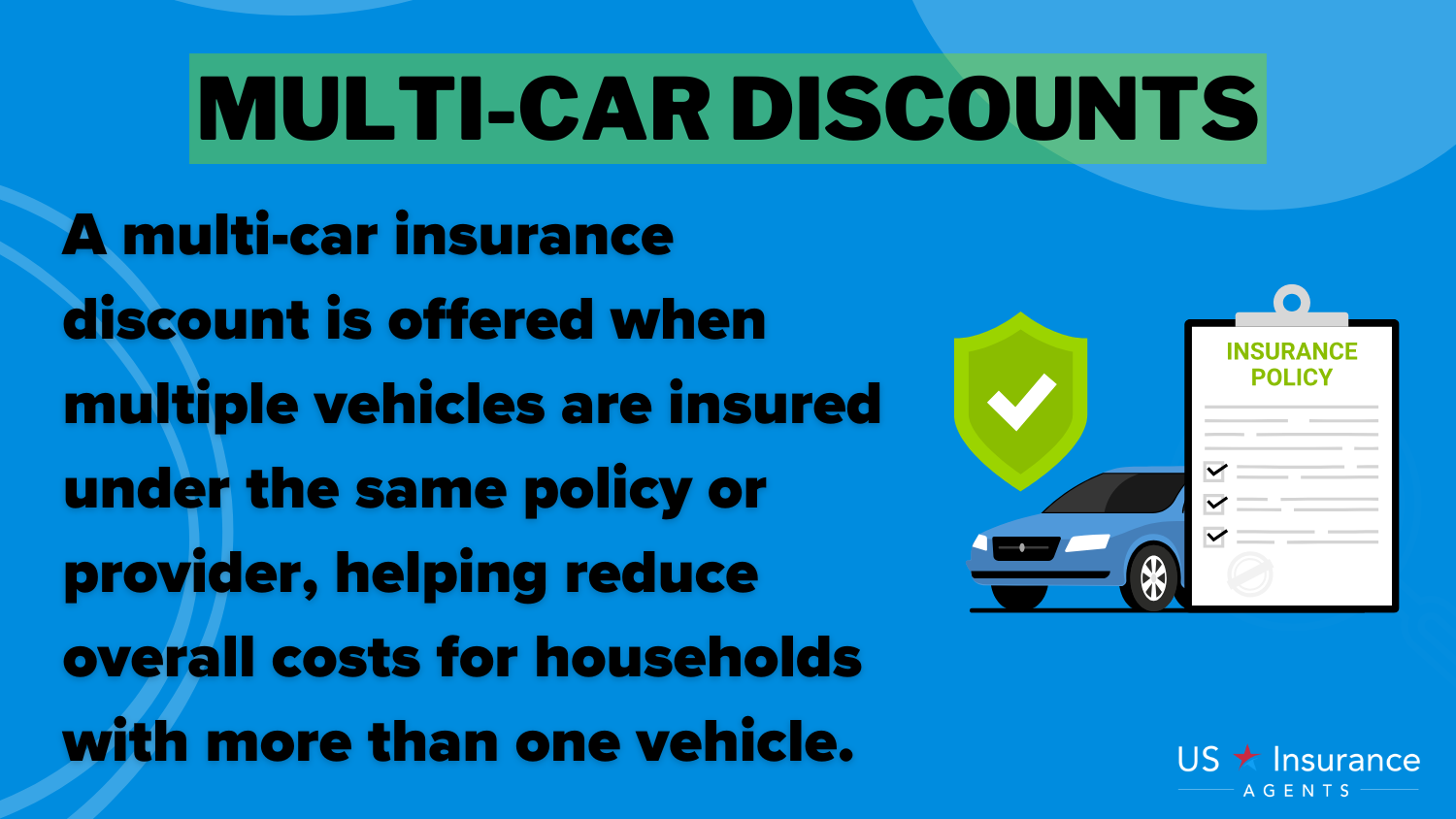 MULTI-CAR DISCOUNTS

A multi-car insurance discount is offered when multiple vehicles are insured under the same policy or provider, helping reduce overall costs for households with more than one vehicle.

INSURANCE POLICY

US Insurance AGENTS